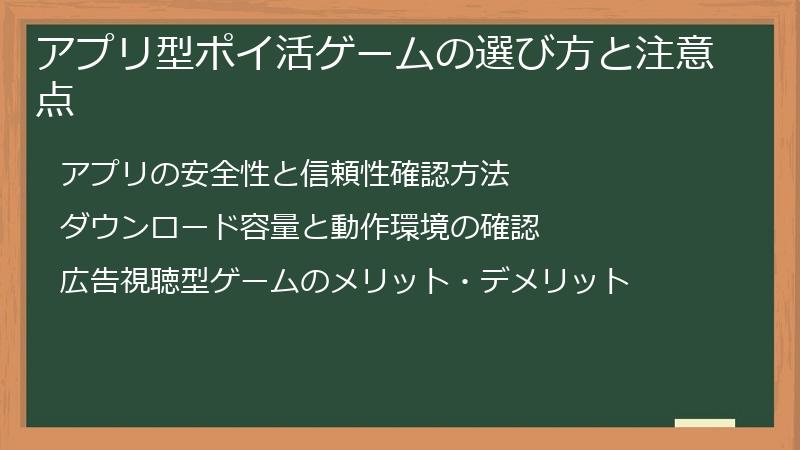 アプリ型ポイ活ゲームの選び方と注意点

アプリの安全性と信頼性確認方法

ダウンロード容量と動作環境の確認

広告視聴型ゲームのメリット・デメリット